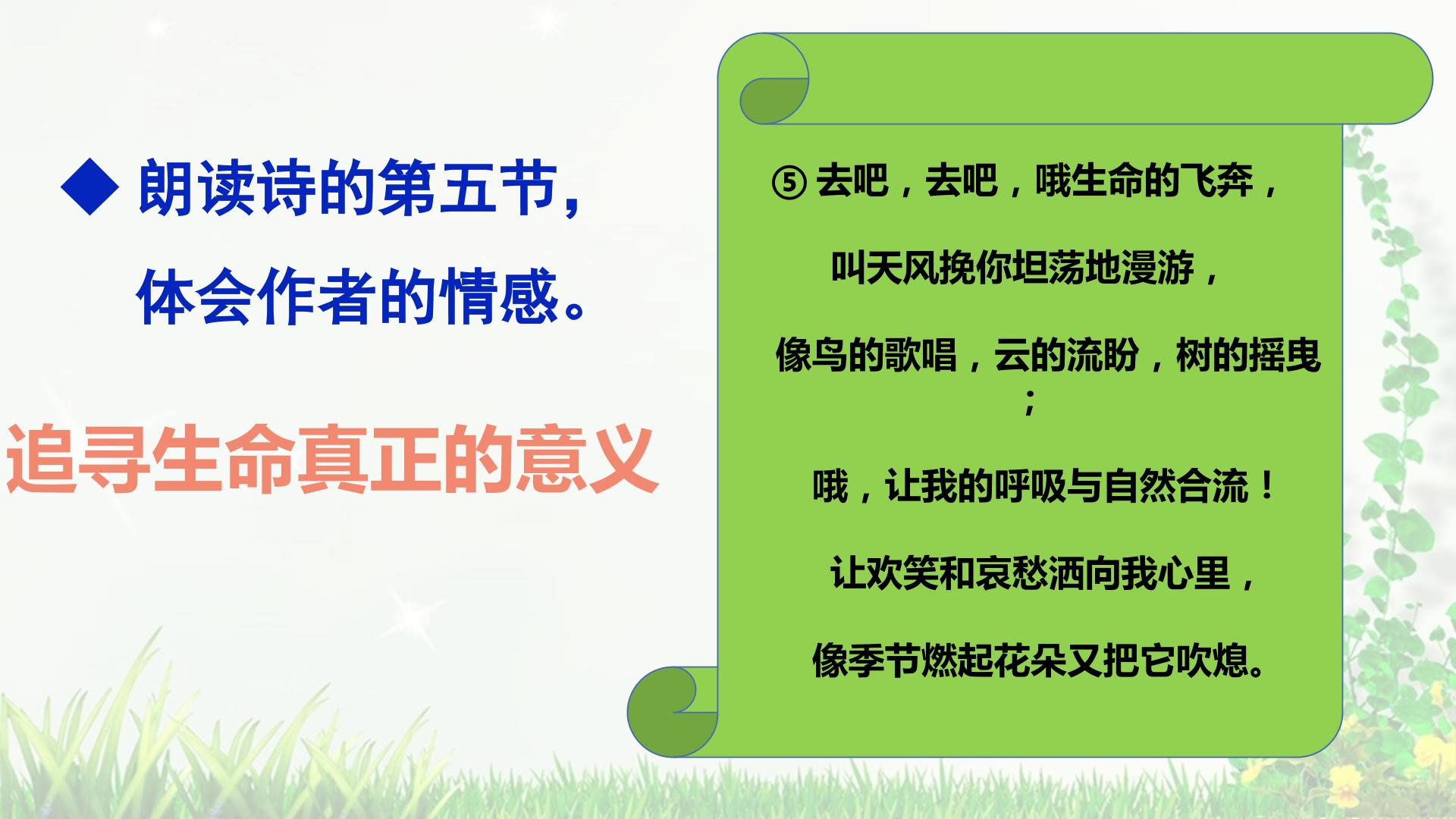 ◆ 朗读诗的第五节,
体会作者的情感。

追寻生命真正的意义

⑤去吧，去吧，哦生命的飞奔，

叫天风挽你坦荡地漫游，

像鸟的歌唱，云的流盼，树的摇曳；

哦，让我的呼吸与自然合流！

让欢笑和哀愁洒向我心里，

像季节燃起花朵又把它吹熄。